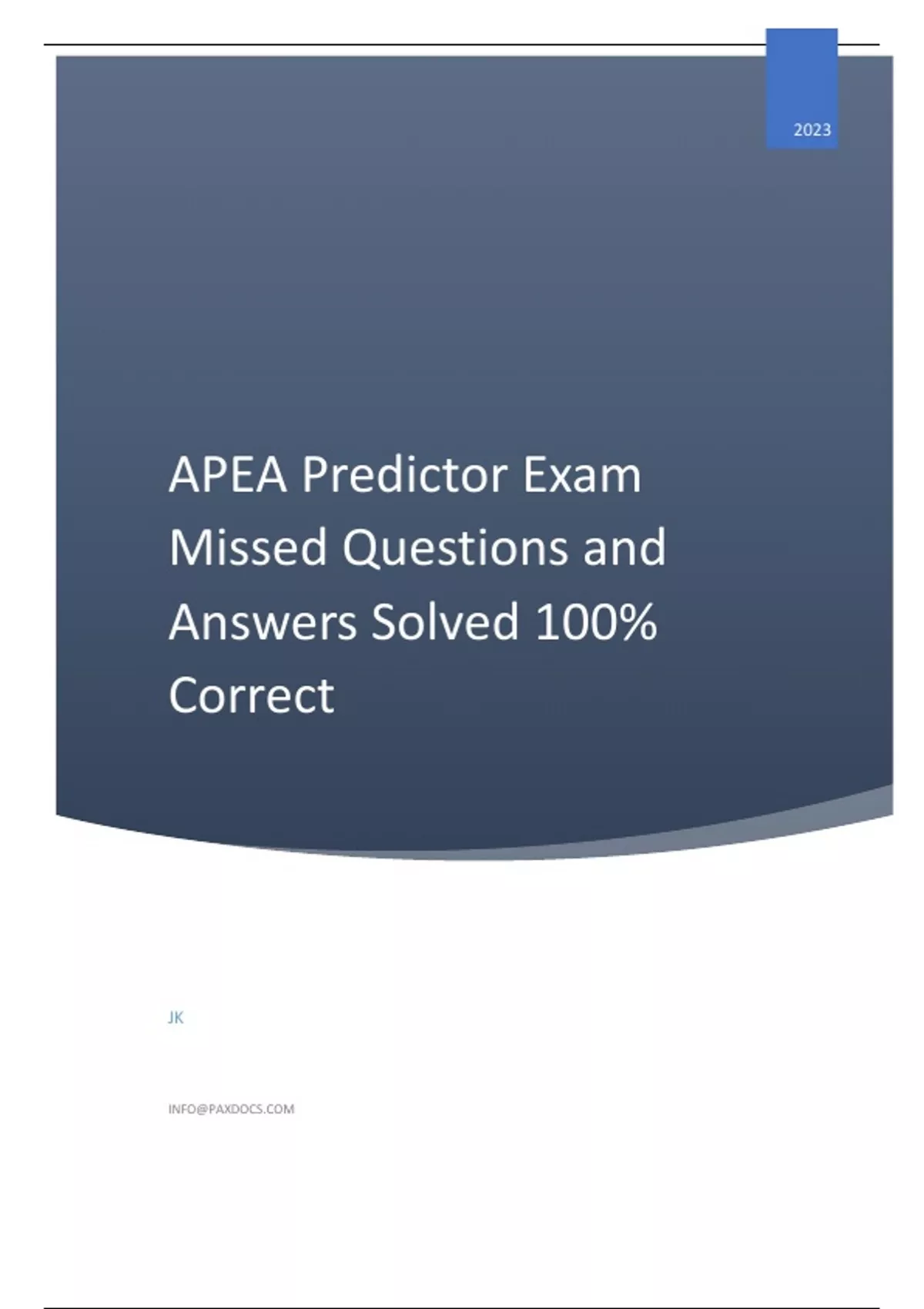 2023

APEA Predictor Exam Missed Questions and Answers Solved 100% Correct

JK

INFO@PAXDOCS.COM